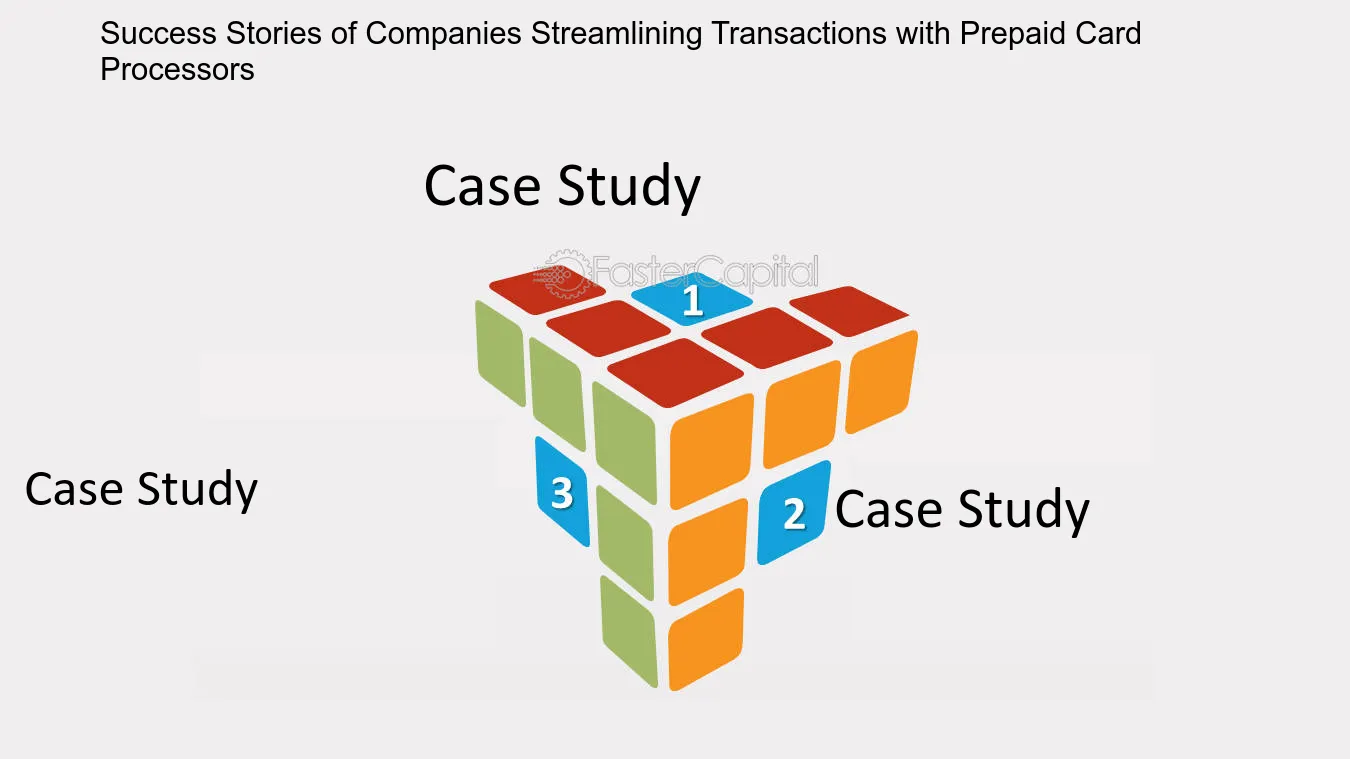 Success Stories of Companies Streamlining Transactions with Prepaid Card Processors

Case Study

1

Case Study

3

2

Case Study

FasterCapital